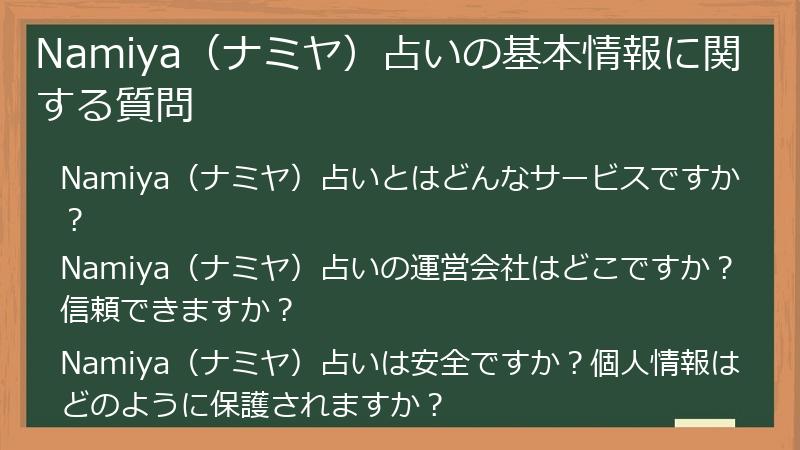 Namiya（ナミヤ）占いの基本情報に関する質問

Namiya（ナミヤ）占いとはどんなサービスですか？

Namiya（ナミヤ）占いの運営会社はどこですか？信頼できますか？

Namiya（ナミヤ）占いは安全ですか？個人情報はどのように保護されますか？